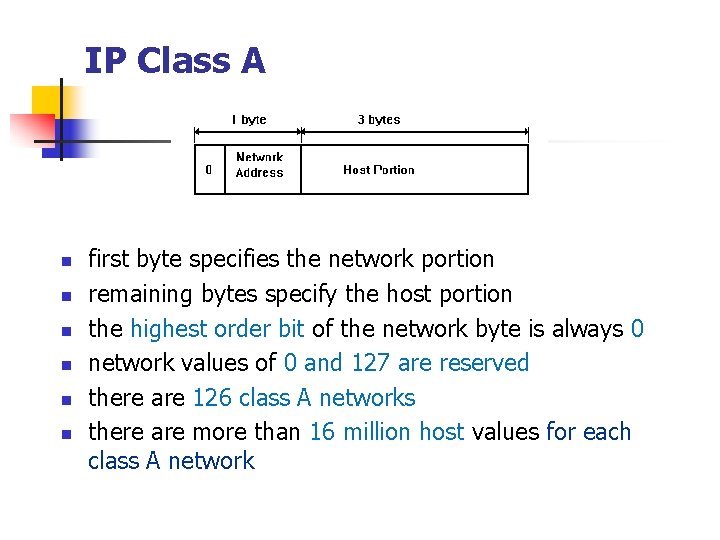 IP Class A

1 byte

3 bytes

0

Network Address

Host Portion

- first byte specifies the network portion
- remaining bytes specify the host portion
- the highest order bit of the network byte is always 0
- network values of 0 and 127 are reserved
- there are 126 class A networks
- there are more than 16 million host values for each class A network